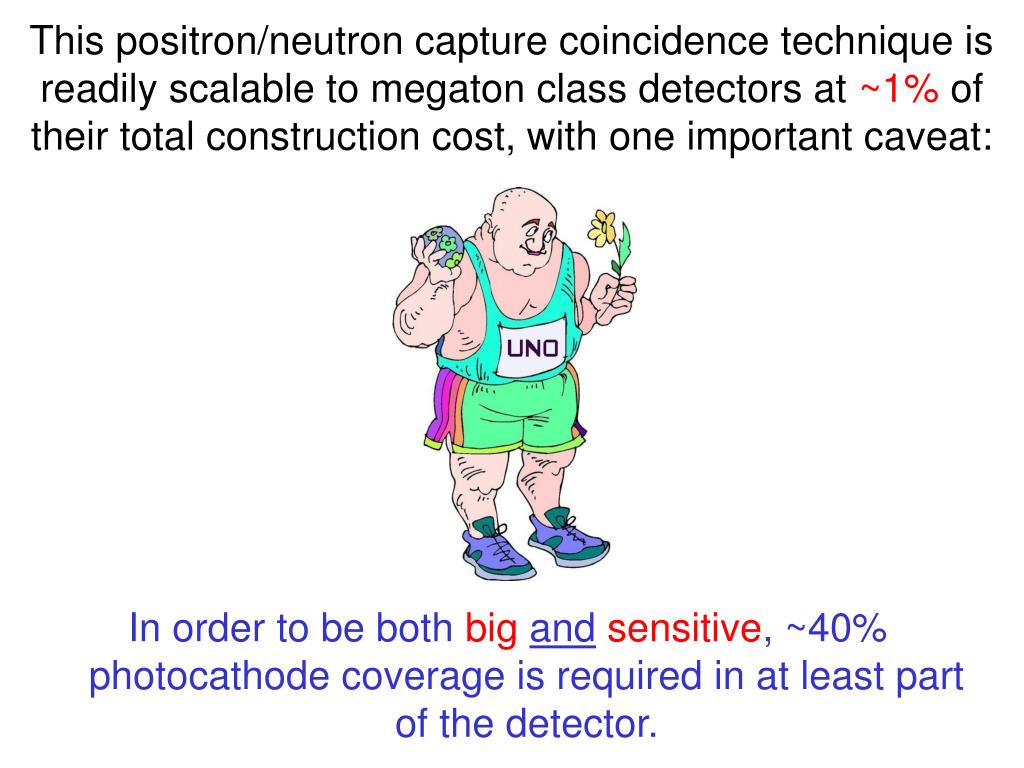 This positron/neutron capture coincidence technique is readily scalable to megaton class detectors at ~1% of their total construction cost, with one important caveat:

UNO

In order to be both big and sensitive, ~40% photocathode coverage is required in at least part of the detector.